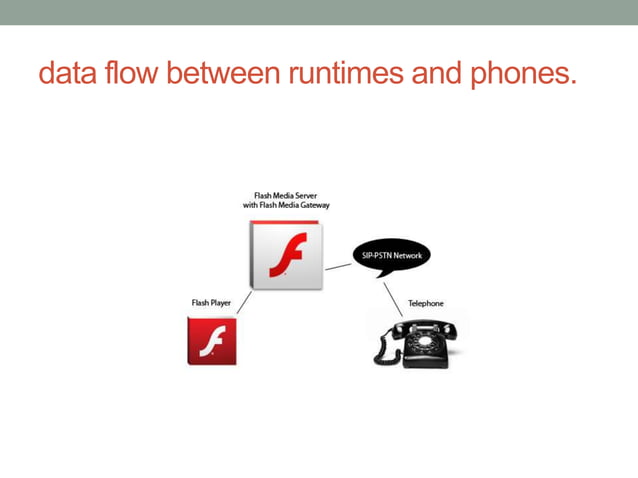 data flow between runtimes and phones.

Flash Media Server with Flash Media Gateway

SIP-PSTN Network

Flash Player

Telephone